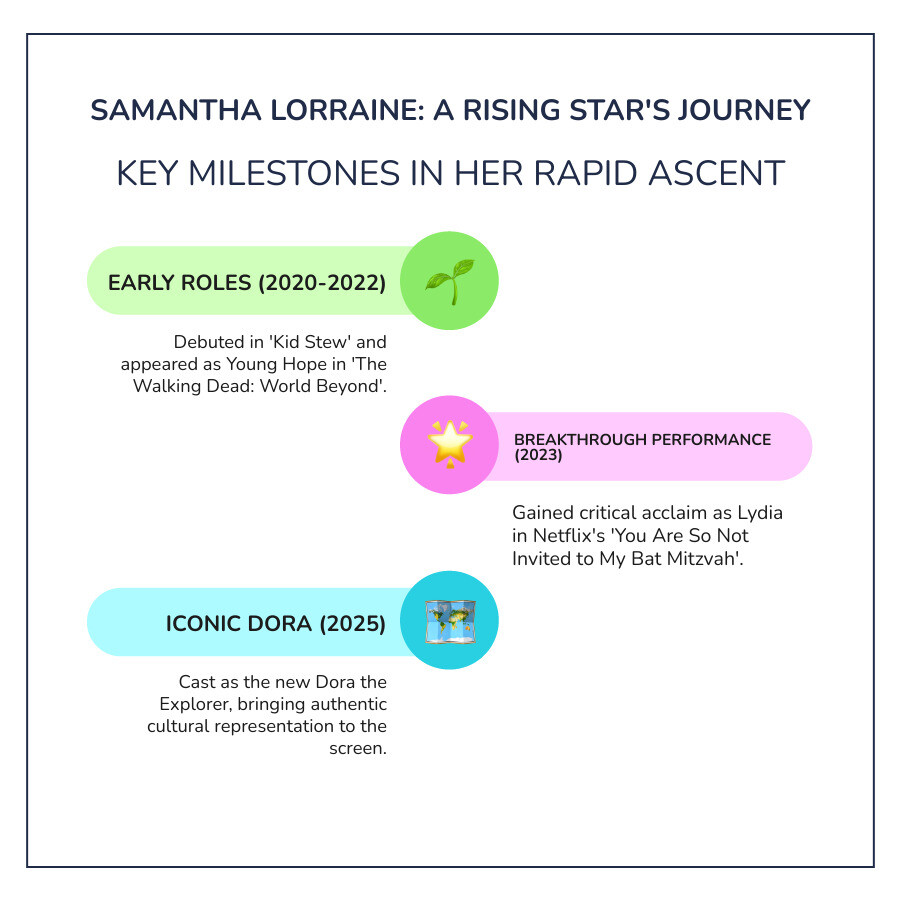 SAMANTHA LORRAINE: A RISING STAR'S JOURNEY

KEY MILESTONES IN HER RAPID ASCENT

EARLY ROLES (2020-2022)

Debuted in 'Kid Stew' and appeared as Young Hope in 'The Walking Dead: World Beyond'.

BREAKTHROUGH PERFORMANCE (2023)

Gained critical acclaim as Lydia in Netflix's 'You Are So Not Invited to My Bat Mitzvah'.

ICONIC DORA (2025)

Cast as the new Dora the Explorer, bringing authentic cultural representation to the screen.